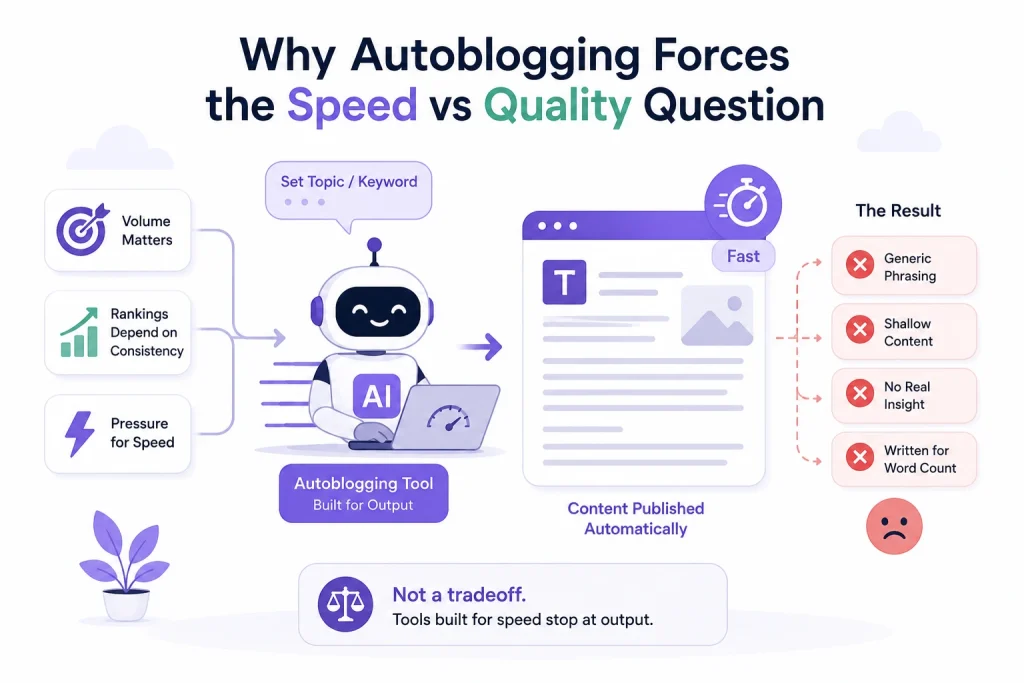 Why Autoblogging Forces the Speed vs Quality Question

Volume Matters

Rankings Depend on Consistency

Pressure for Speed

Set Topic / Keyword

AI

Autoblogging Tool
Built for Output

Fast

T

Content Published Automatically

The Result

Generic Phrasing

Shallow Content

No Real Insight

Written for Word Count

Not a tradeoff.
Tools built for speed stop at output.